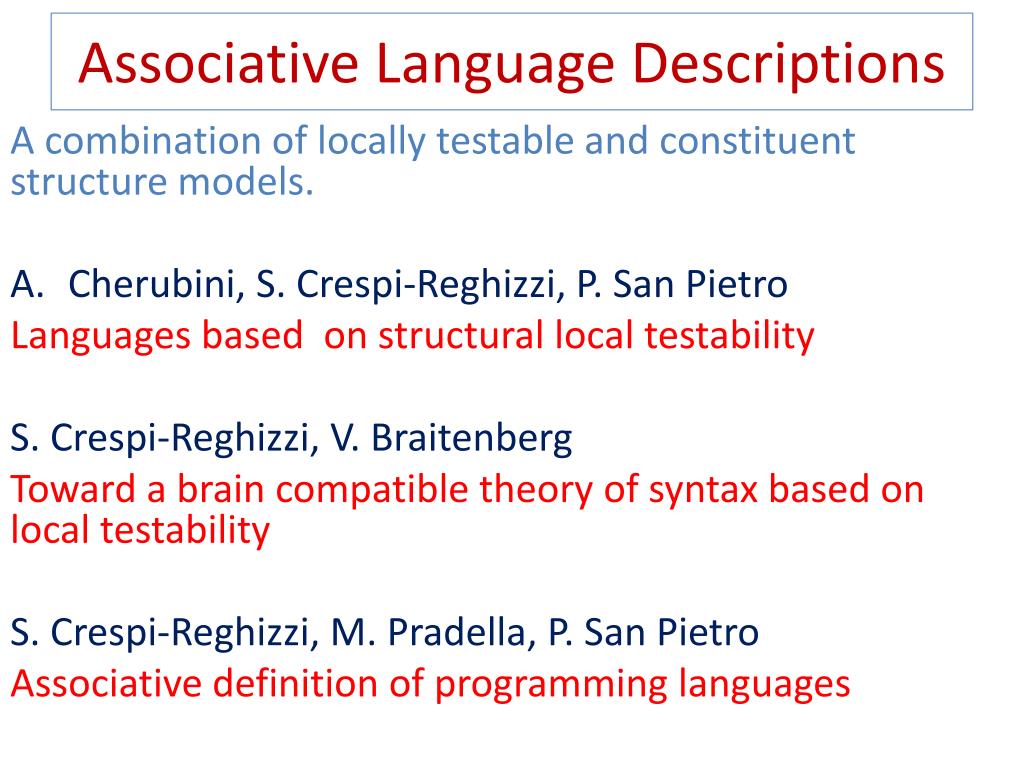 Associative Language Descriptions

A combination of locally testable and constituent structure models.

A. Cherubini, S. Crespi-Reghizzi, P. San Pietro
Languages based on structural local testability

S. Crespi-Reghizzi, V. Braitenberg
Toward a brain compatible theory of syntax based on local testability

S. Crespi-Reghizzi, M. Pradella, P. San Pietro
Associative definition of programming languages